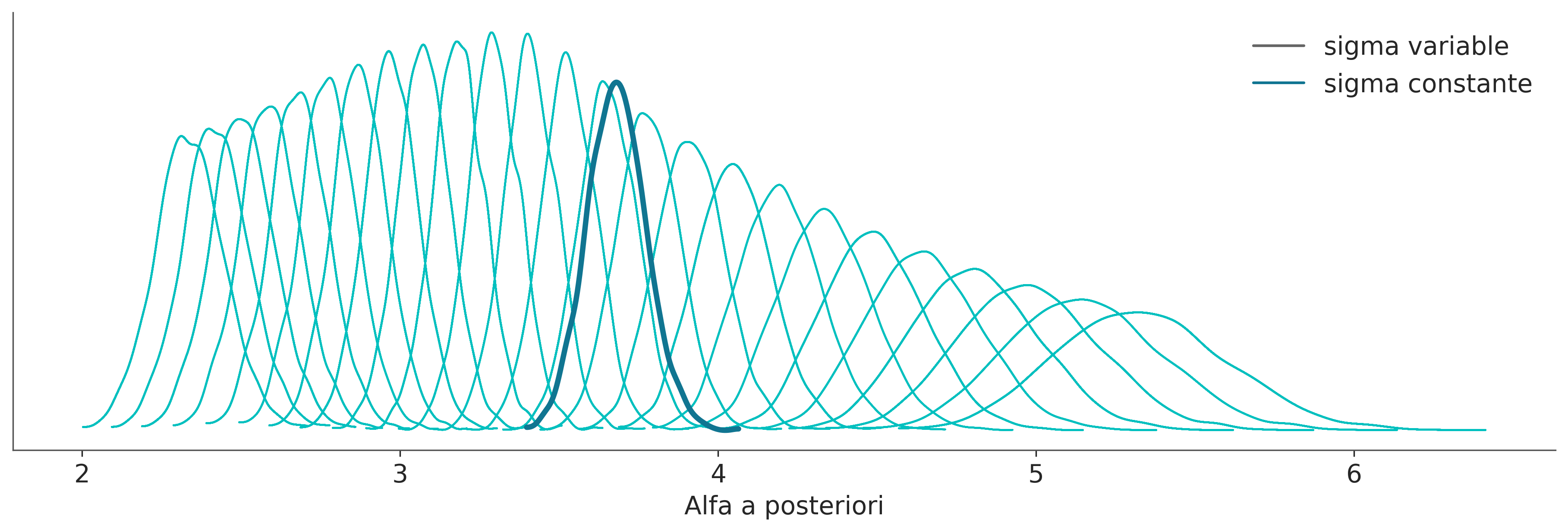 sigma variable
sigma constante

2
3
4
5
6
Alfa a posteriori